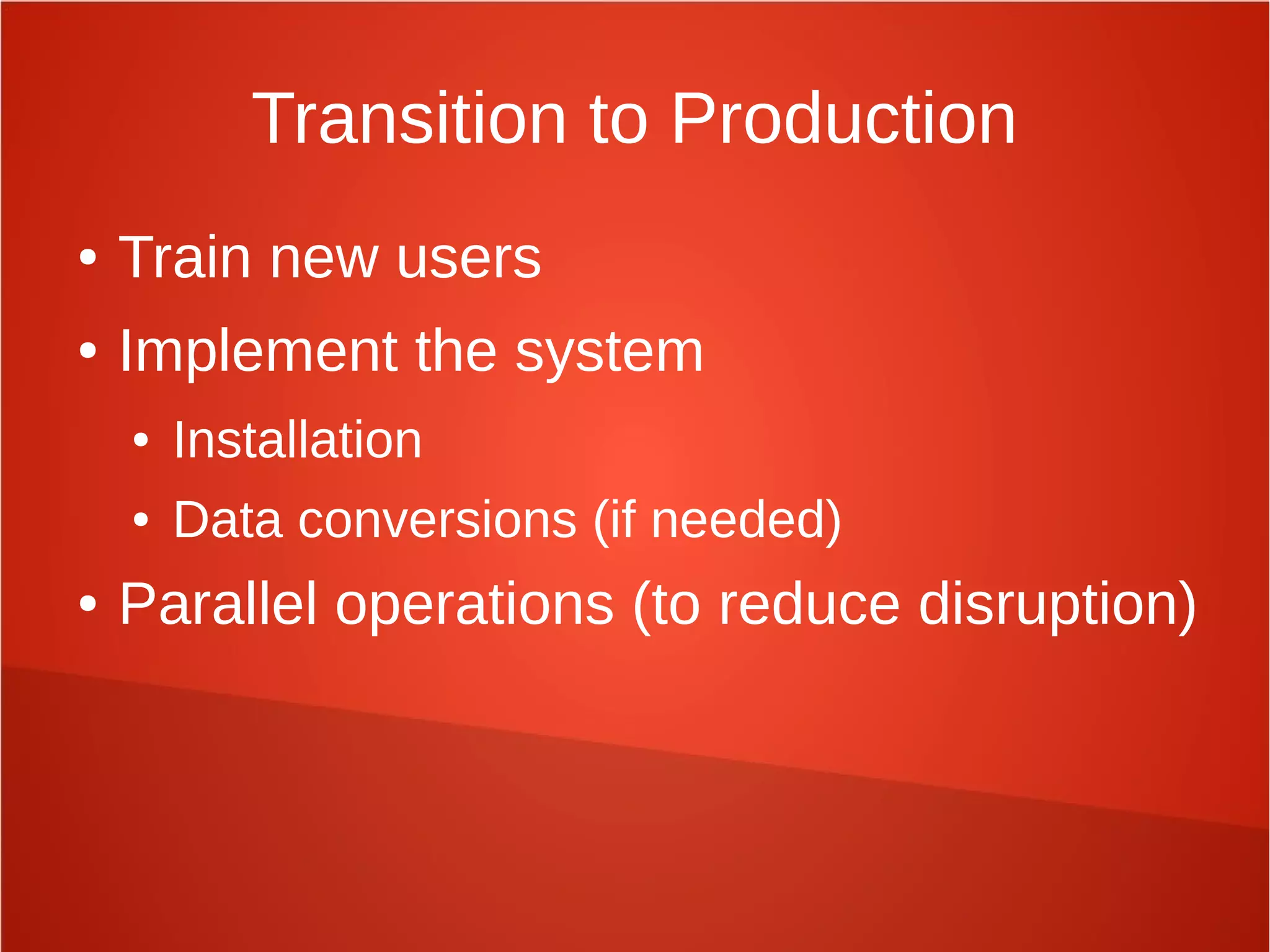 Transition to Production

• Train new users
• Implement the system
  • Installation
  • Data conversions (if needed)
• Parallel operations (to reduce disruption)